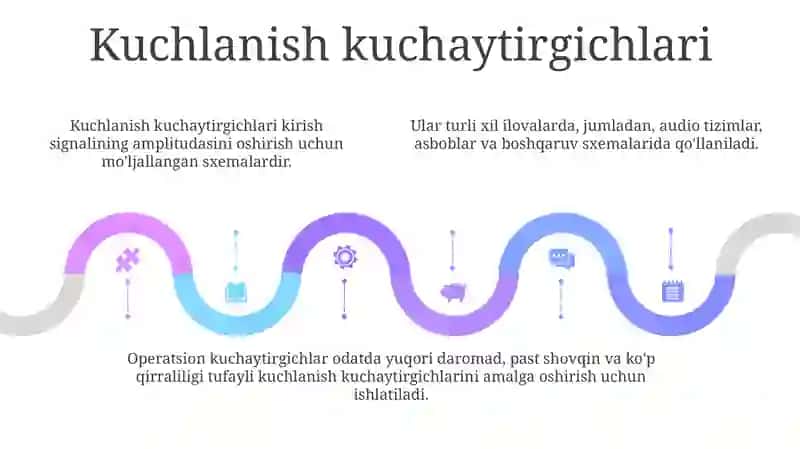 Kuchlanish kuchaytirgichlari

Kuchlanish kuchaytirgichlari kirish signalining amplitudasini oshirish uchun mo'ljallangan sxemalardir.

Ular turli xil ilovalarda, jumladan, audio tizimlar, asboblar va boshqaruv sxemalarida qo'llaniladi.

Operatsion kuchaytirgichlar odatda yuqori daromad, past shovqin va ko'p qirraliligi tufayli kuchlanish kuchaytirgichlarini amalga oshirish uchun ishlatiladi.